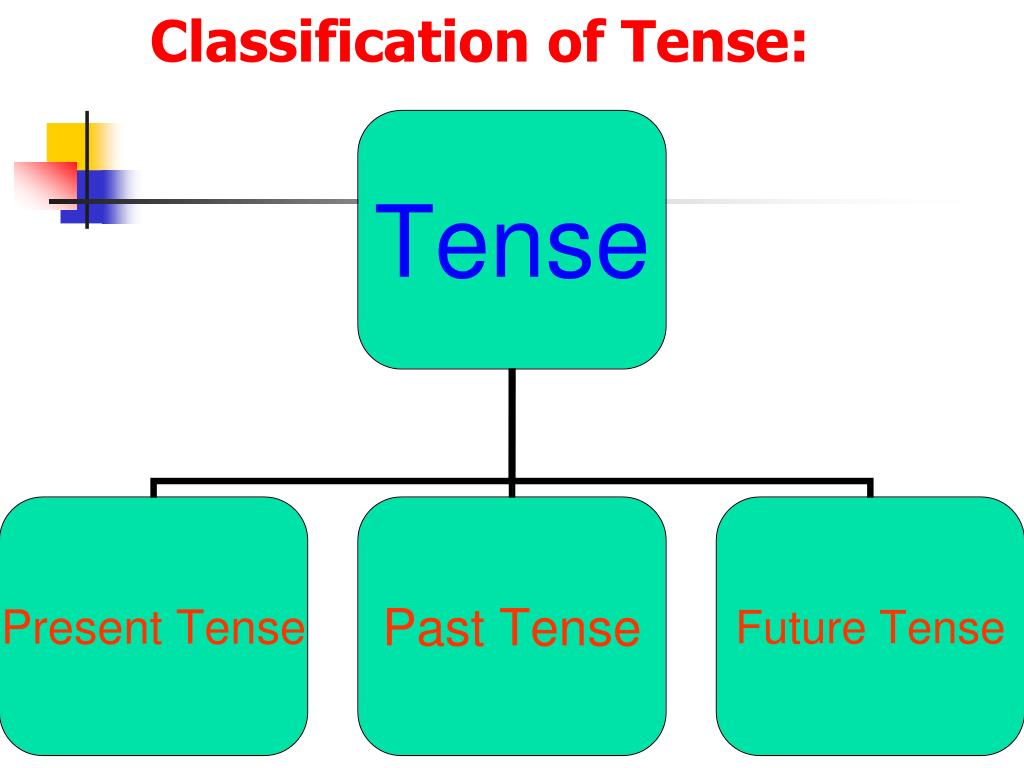 Classification of Tense:

Tense

Present Tense

Past Tense

Future Tense